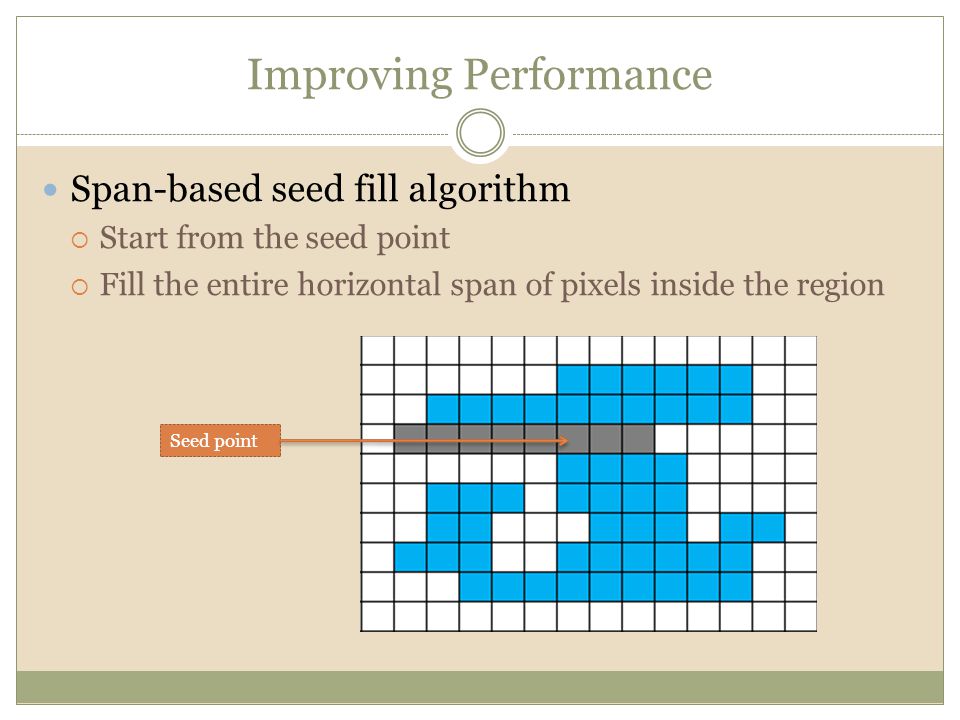 Improving Performance

Span-based seed fill algorithm

Start from the seed point

Fill the entire horizontal span of pixels inside the region

Seed point